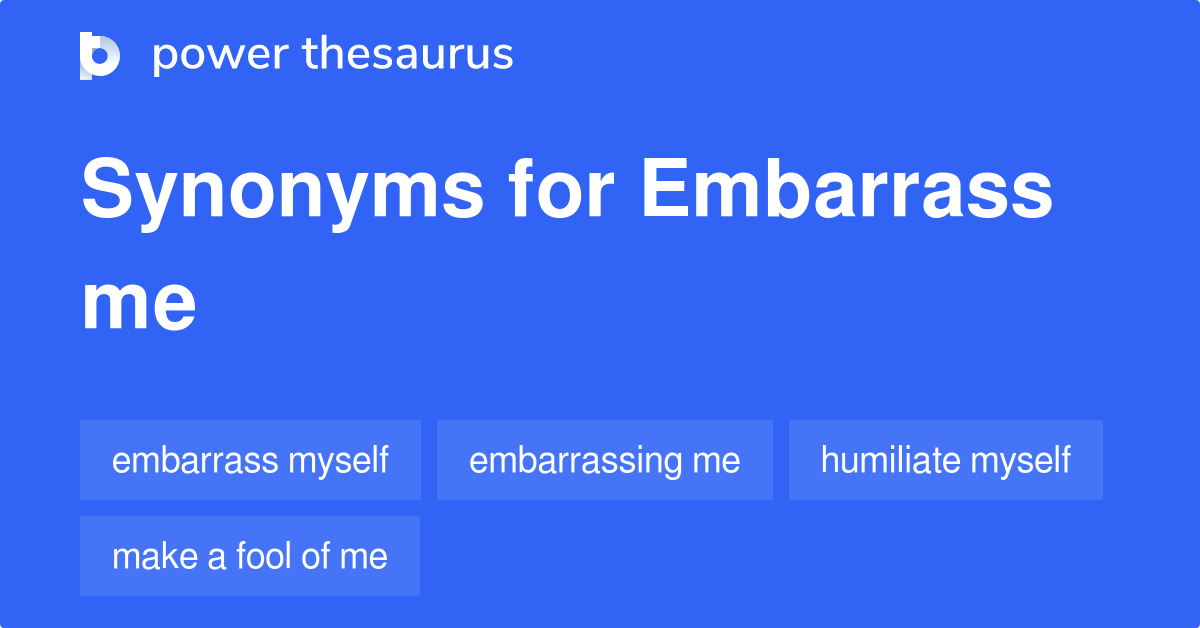 power thesaurus

Synonyms for Embarrass me

embarrass myself

embarrassing me

humiliate myself

make a fool of me